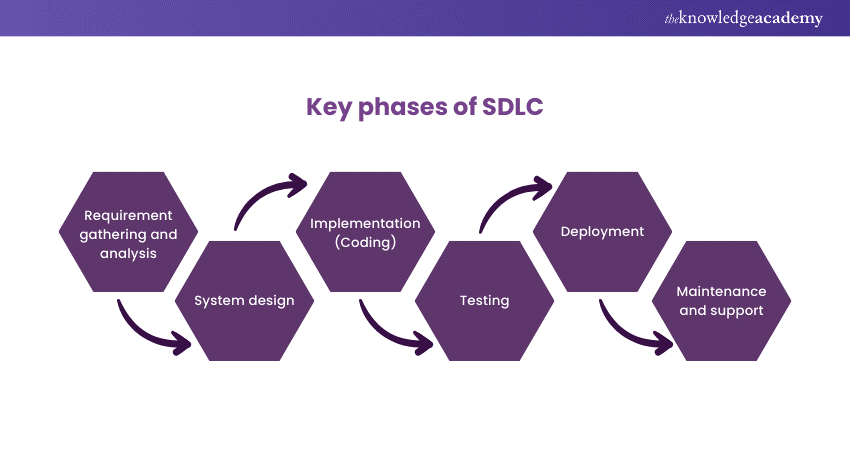 theknowledgeacademy

Key phases of SDLC

Requirement gathering and analysis

System design

Implementation (Coding)

Testing

Deployment

Maintenance and support